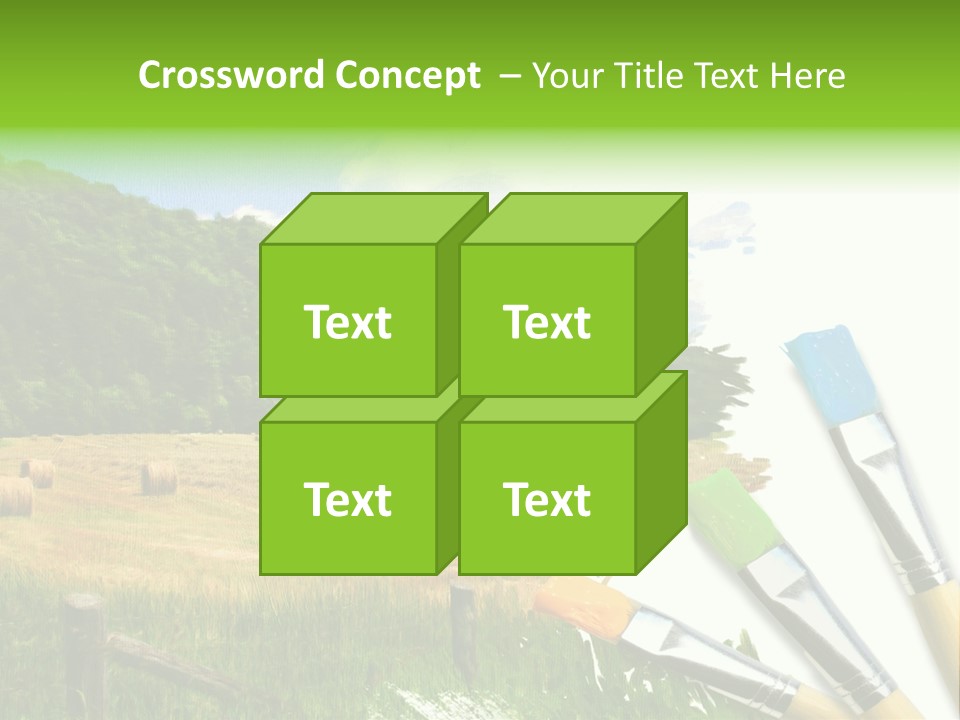 Crossword Concept – Your Title Text Here

Text

Text

Text

Text